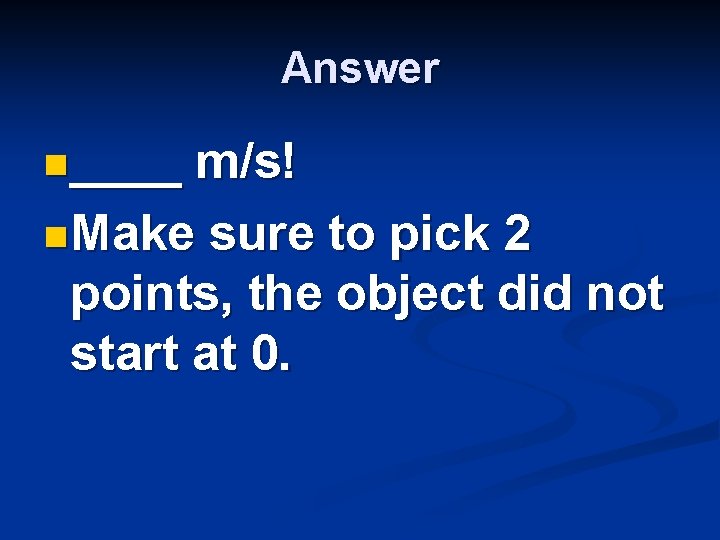 Answer

____ m/s!

Make sure to pick 2 points, the object did not start at 0.